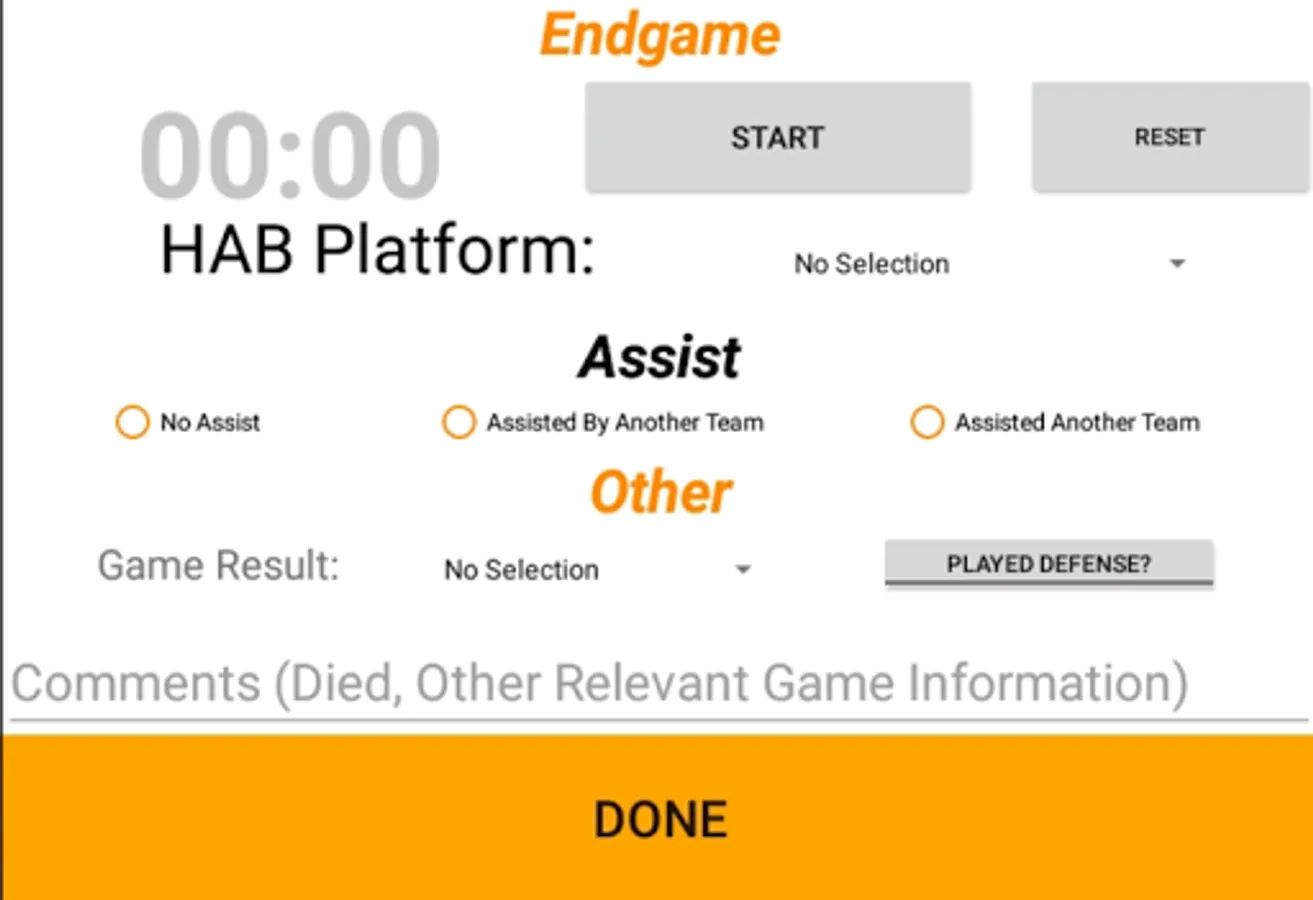 Endgame

00:00

START

RESET

HAB Platform:

No Selection

Assist

No Assist

Assisted By Another Team

Assisted Another Team

Other

Game Result:

No Selection

PLAYED DEFENSE?

Comments (Died, Other Relevant Game Information)

DONE